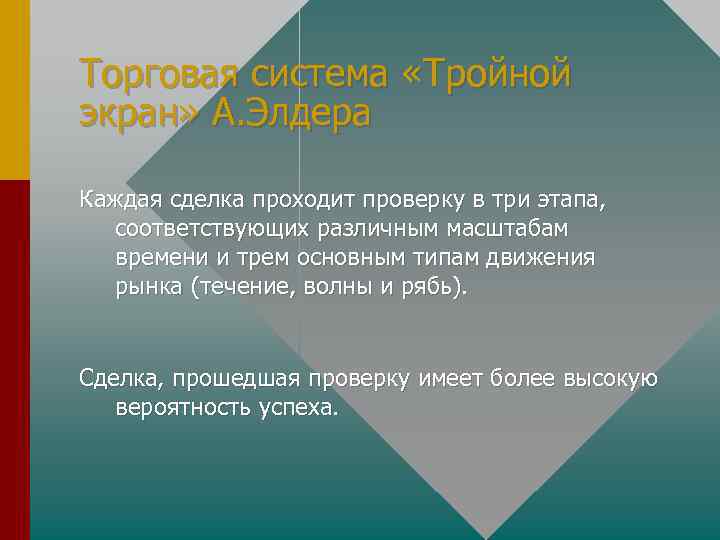 Торговая система «Тройной экран» А.Элдера

Каждая сделка проходит проверку в три этапа, соответствующих различным масштабам времени и трем основным типам движения рынка (течение, волны и рябь).

Сделка, прошедшая проверку имеет более высокую вероятность успеха.